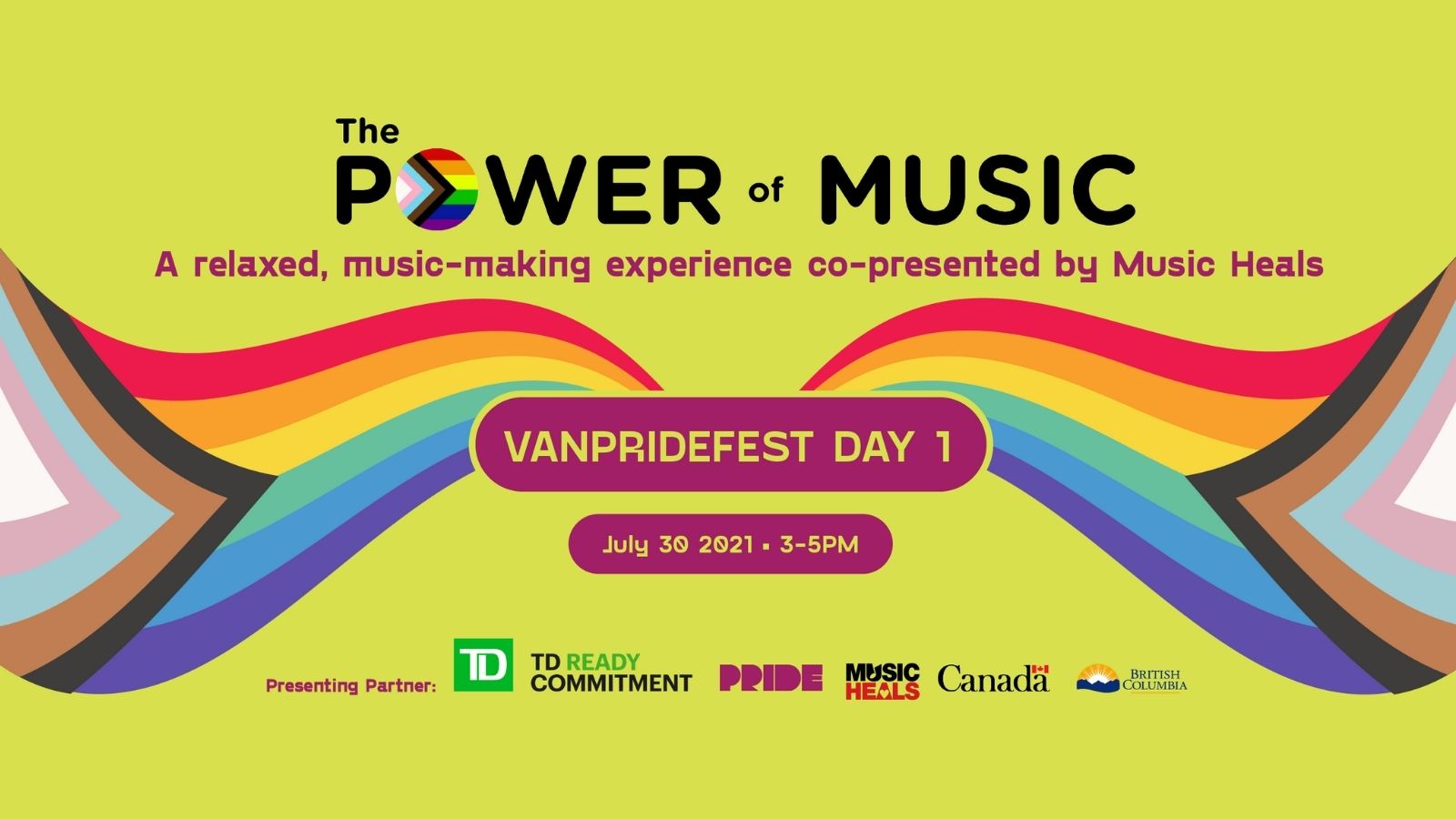 The
POWER of MUSIC
A relaxed, music-making experience co-presented by Music Heals

VANPRIDEFEST DAY 1

July 30 2021 • 3-5PM

Presenting Partner: TD TD READY COMMITMENT PRIDE MUSIC HEALS Canada BRITISH COLUMBIA